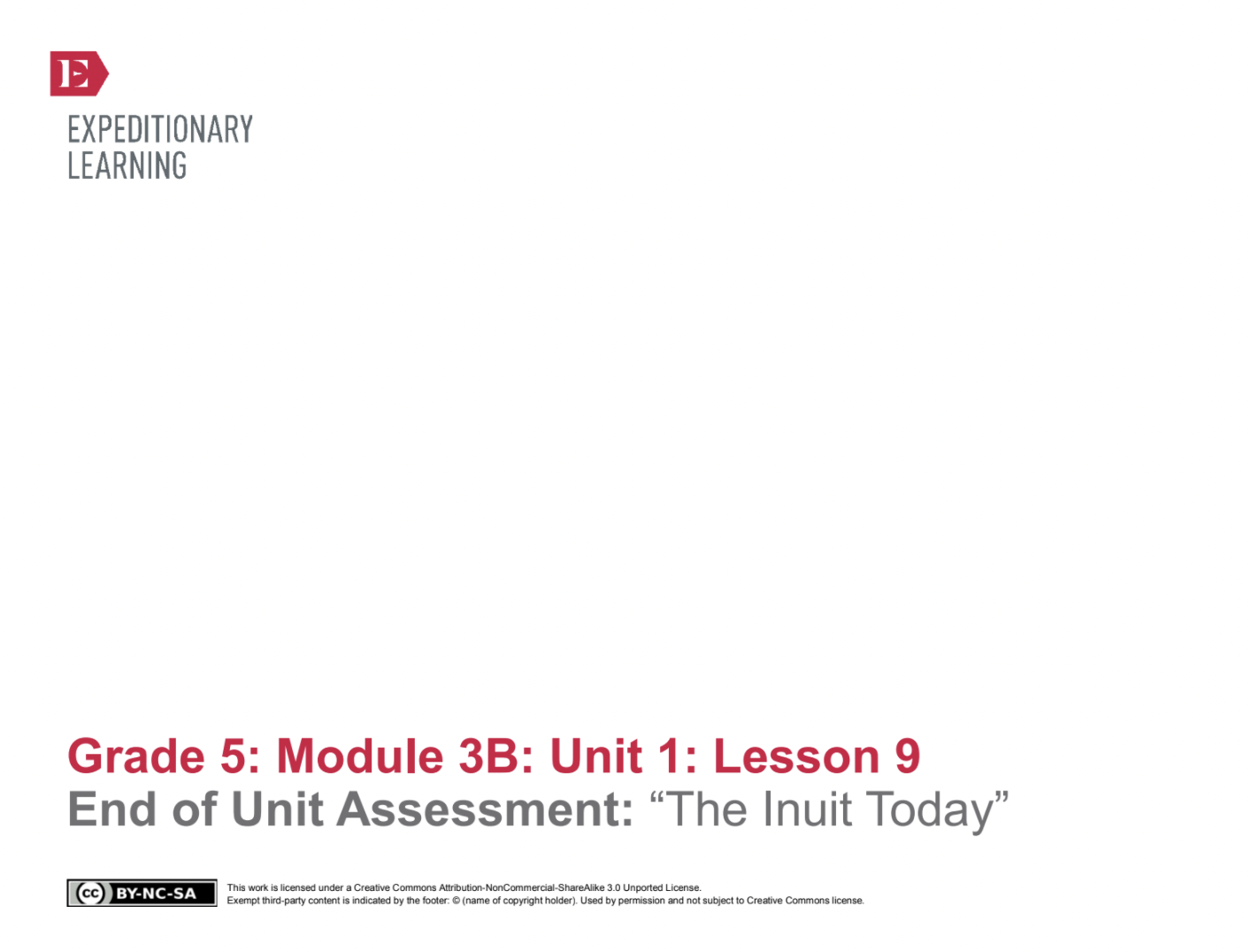 E

EXPEDITIONARY LEARNING

Grade 5: Module 3B: Unit 1: Lesson 9
End of Unit Assessment: “The Inuit Today”

cc BY-NC-SA

This work is licensed under a Creative Commons Attribution-NonCommercial-ShareAlike 3.0 Unported License.
Exempt third-party content is indicated by the footer: © (name of copyright holder). Used by permission and not subject to Creative Commons license.